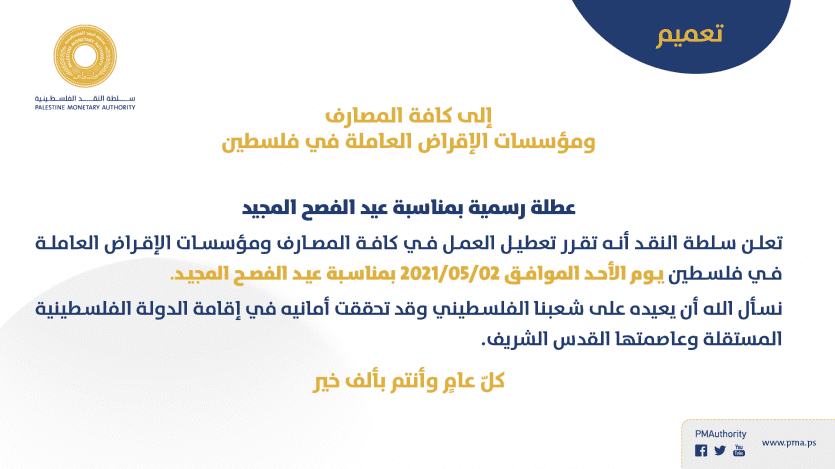 تعميم

سلطة النقد الفلسطينية
PALESTINE MONETARY AUTHORITY

إلى كافة المصارف
ومؤسسات الإقراض العاملة في فلسطين

عطلة رسمية بمناسبة عيد الفصح المجيد

تعلن سلطة النقد أنه تقرر تعطيل العمل في كافة المصارف ومؤسسات الإقراض العاملة في فلسطين يوم الأحد الموافق 2021/05/02 بمناسبة عيد الفصح المجيد.

نسأل الله أن يعيده على شعبنا الفلسطيني وقد تحققت أمانيه في إقامة الدولة الفلسطينية المستقلة وعاصمتها القدس الشريف.

كلّ عامٍ وأنتم بألف خير

PMAuthority
www.pma.ps